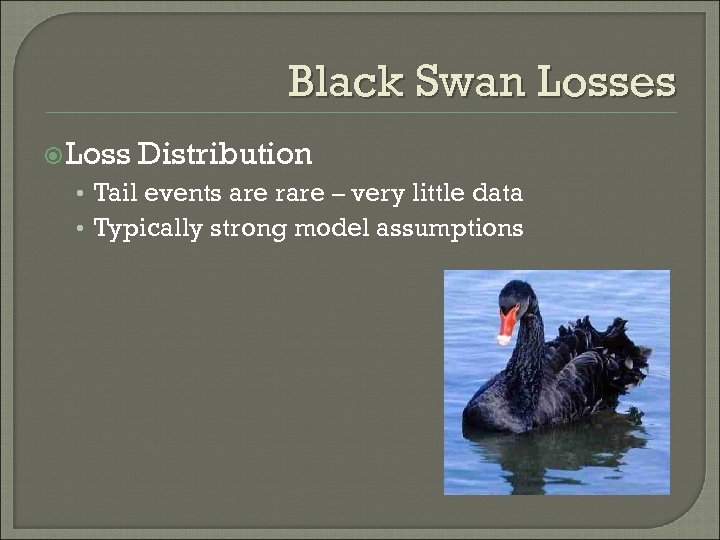 Black Swan Losses

Loss Distribution

• Tail events are rare – very little data
• Typically strong model assumptions